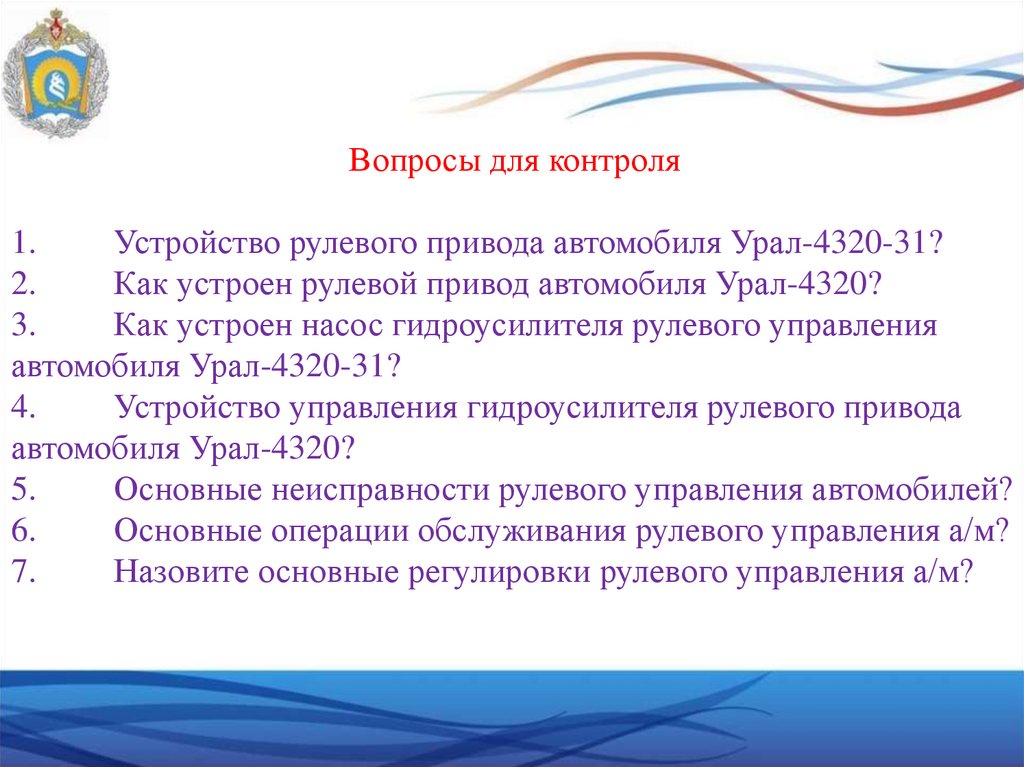 Вопросы для контроля

1. Устройство рулевого привода автомобиля Урал-4320-31?
2. Как устроен рулевой привод автомобиля Урал-4320?
3. Как устроен насос гидроусилителя рулевого управления автомобиля Урал-4320-31?
4. Устройство управления гидроусилителя рулевого привода автомобиля Урал-4320?
5. Основные неисправности рулевого управления автомобилей?
6. Основные операции обслуживания рулевого управления а/м?
7. Назовите основные регулировки рулевого управления а/м?